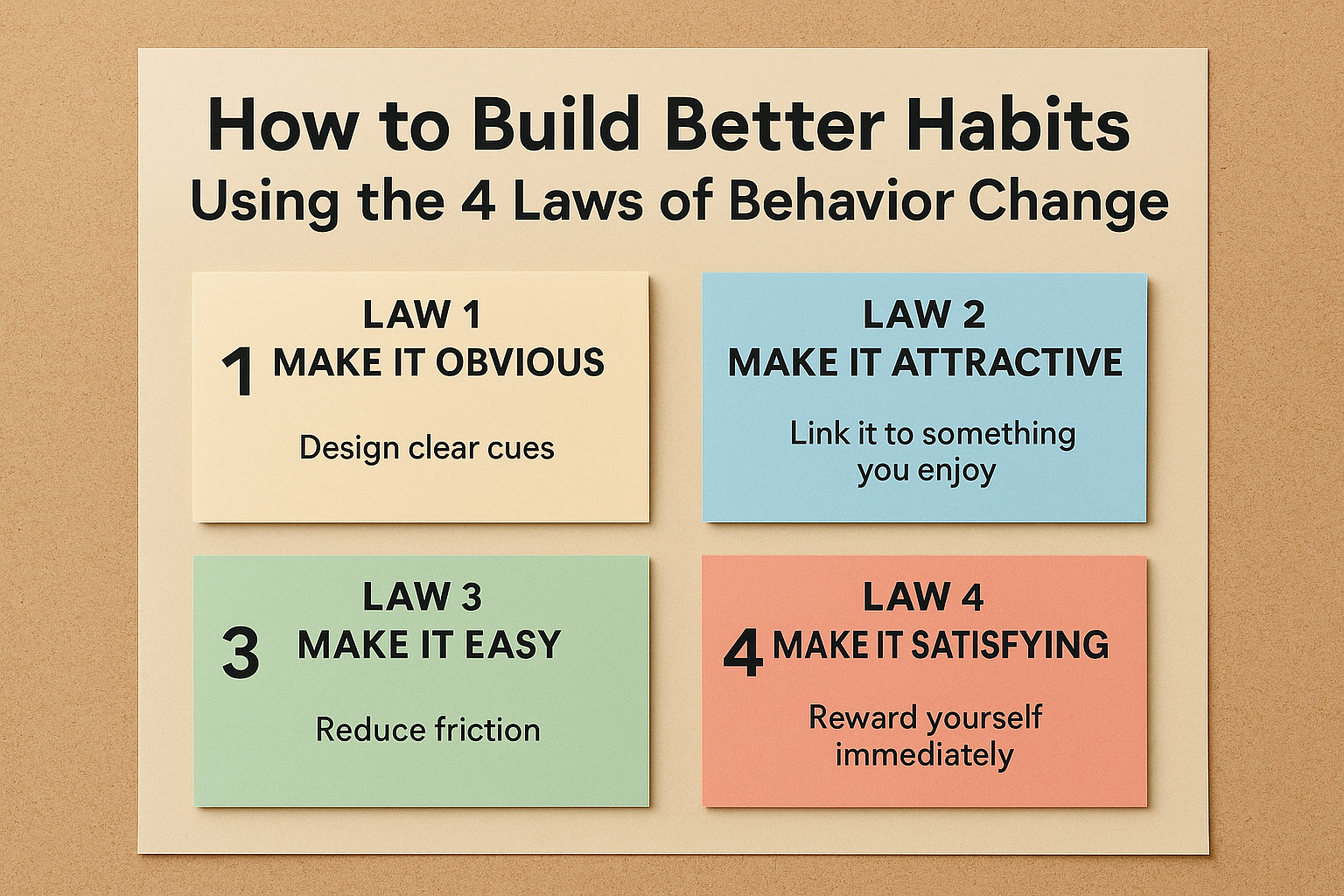 How to Build Better Habits
Using the 4 Laws of Behavior Change

LAW 1
1 MAKE IT OBVIOUS

Design clear cues

LAW 2
MAKE IT ATTRACTIVE

Link it to something you enjoy

LAW 3
3 MAKE IT EASY

Reduce friction

LAW 4
4 MAKE IT SATISFYING

Reward yourself immediately